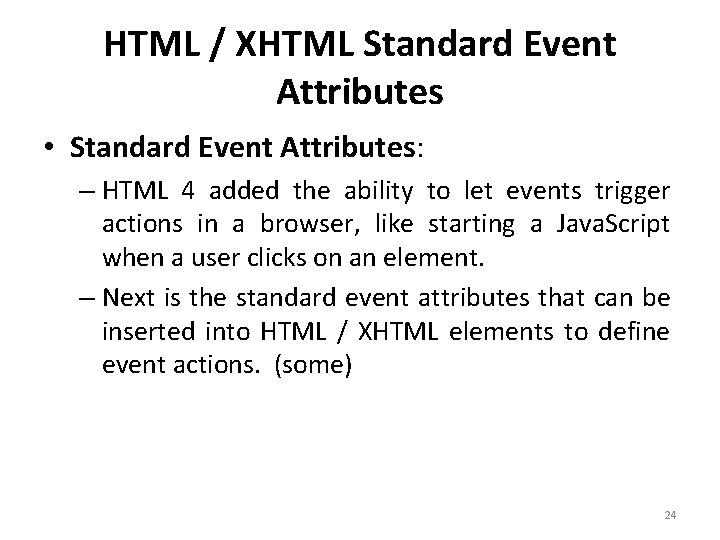 HTML / XHTML Standard Event Attributes

• Standard Event Attributes:

– HTML 4 added the ability to let events trigger actions in a browser, like starting a JavaScript when a user clicks on an element.

– Next is the standard event attributes that can be inserted into HTML / XHTML elements to define event actions. (some)

24